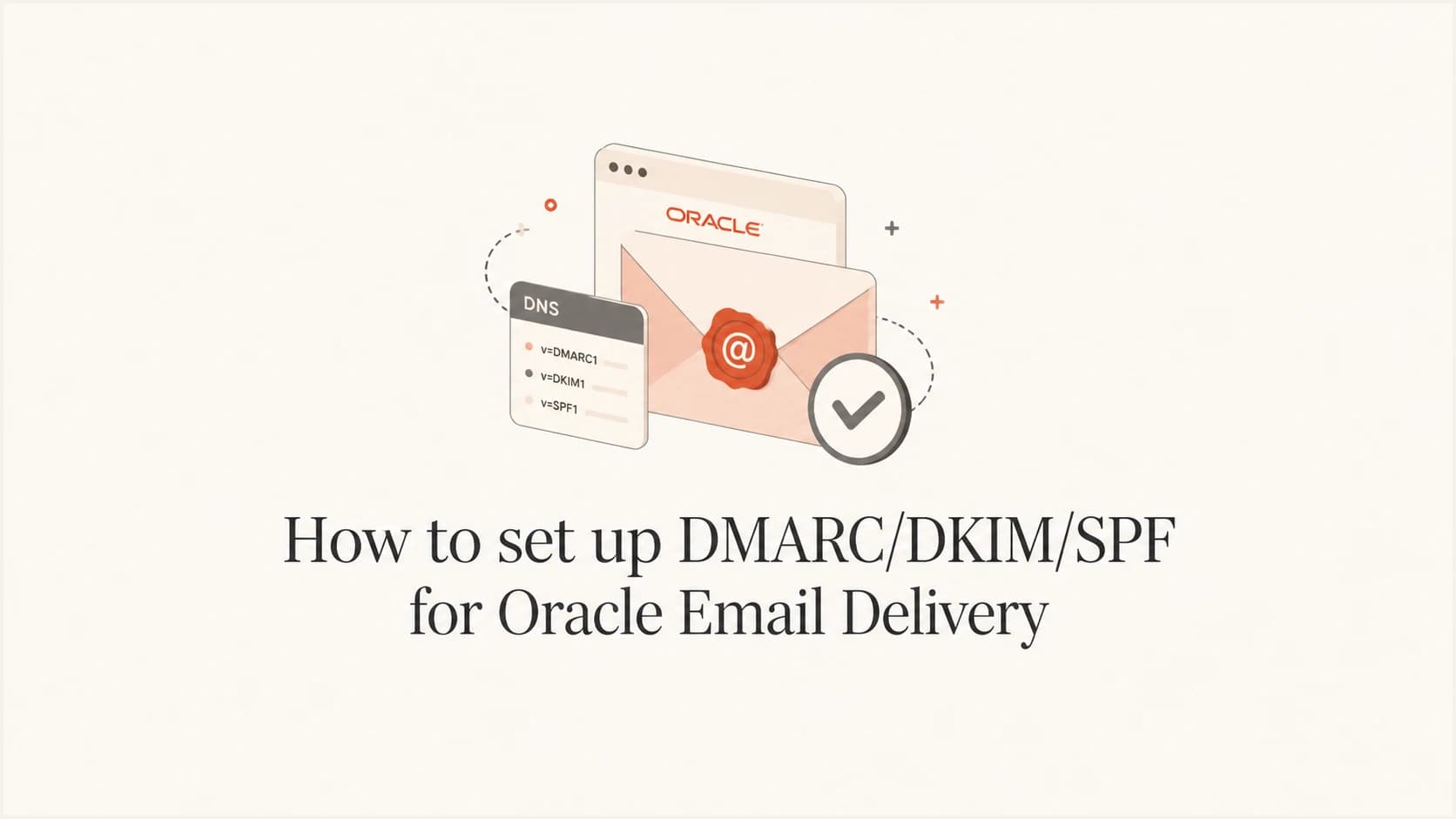 ORACLE

DNS
v=DMARC1
v=DKIM1
v=SPF1

@

How to set up DMARC/DKIM/SPF for Oracle Email Delivery